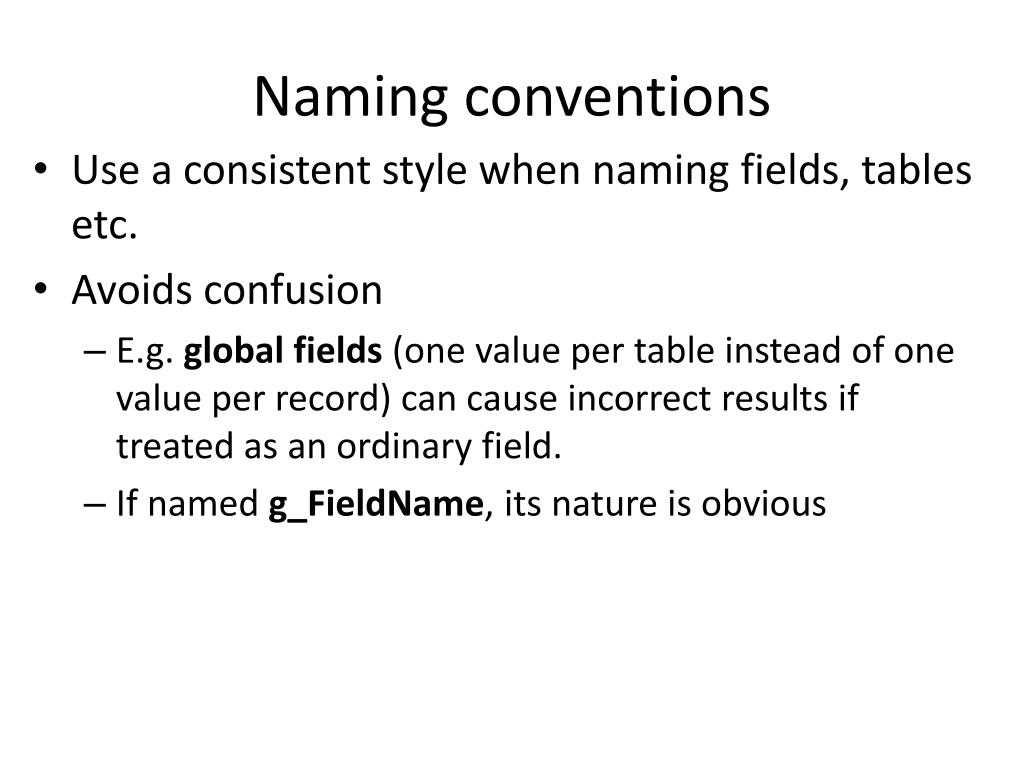 Naming conventions

• Use a consistent style when naming fields, tables etc.

• Avoids confusion

– E.g. global fields (one value per table instead of one value per record) can cause incorrect results if treated as an ordinary field.

– If named g_FieldName, its nature is obvious